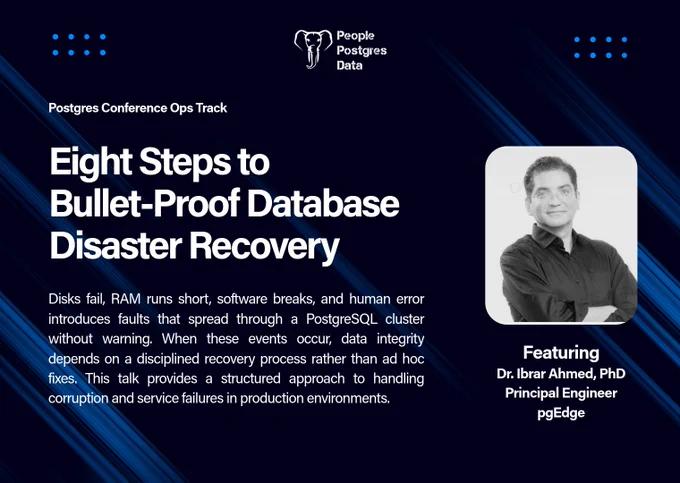 People
Postgres
Data

Postgres Conference Ops Track

Eight Steps to Bullet-Proof Database Disaster Recovery

Disks fail, RAM runs short, software breaks, and human error introduces faults that spread through a PostgreSQL cluster without warning. When these events occur, data integrity depends on a disciplined recovery process rather than ad hoc fixes. This talk provides a structured approach to handling corruption and service failures in production environments.

Featuring
Dr. Ibrar Ahmed, PhD
Principal Engineer
pgEdge